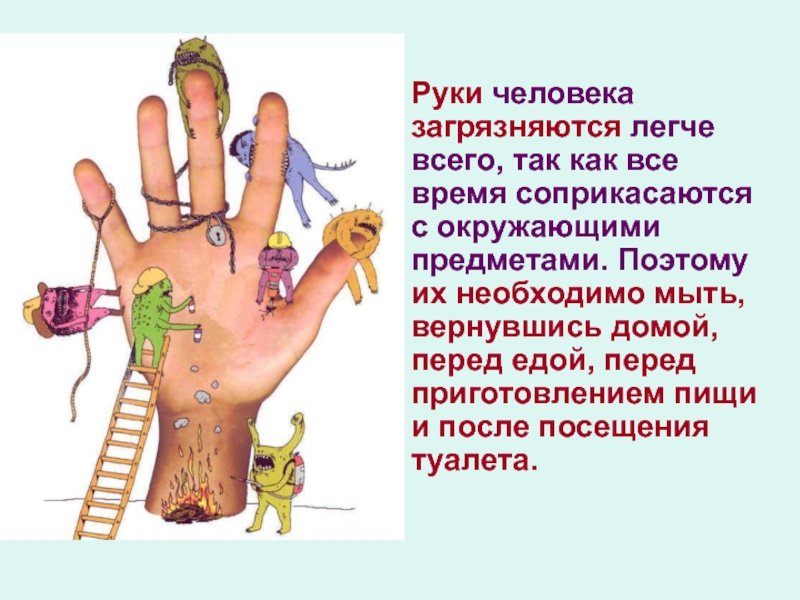 Руки человека загрязняются легче всего, так как все время соприкасаются с окружающими предметами. Поэтому их необходимо мыть, вернувшись домой, перед едой, перед приготовлением пищи и после посещения туалета.